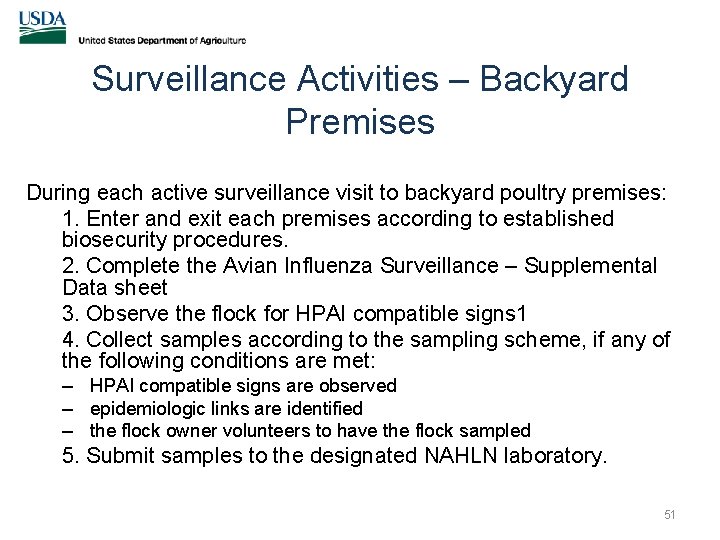 USDA
United States Department of Agriculture

Surveillance Activities – Backyard Premises

During each active surveillance visit to backyard poultry premises:

1. Enter and exit each premises according to established biosecurity procedures.

2. Complete the Avian Influenza Surveillance – Supplemental Data sheet

3. Observe the flock for HPAI compatible signs1

4. Collect samples according to the sampling scheme, if any of the following conditions are met:

– HPAI compatible signs are observed
– epidemiologic links are identified
– the flock owner volunteers to have the flock sampled

5. Submit samples to the designated NAHLN laboratory.

51